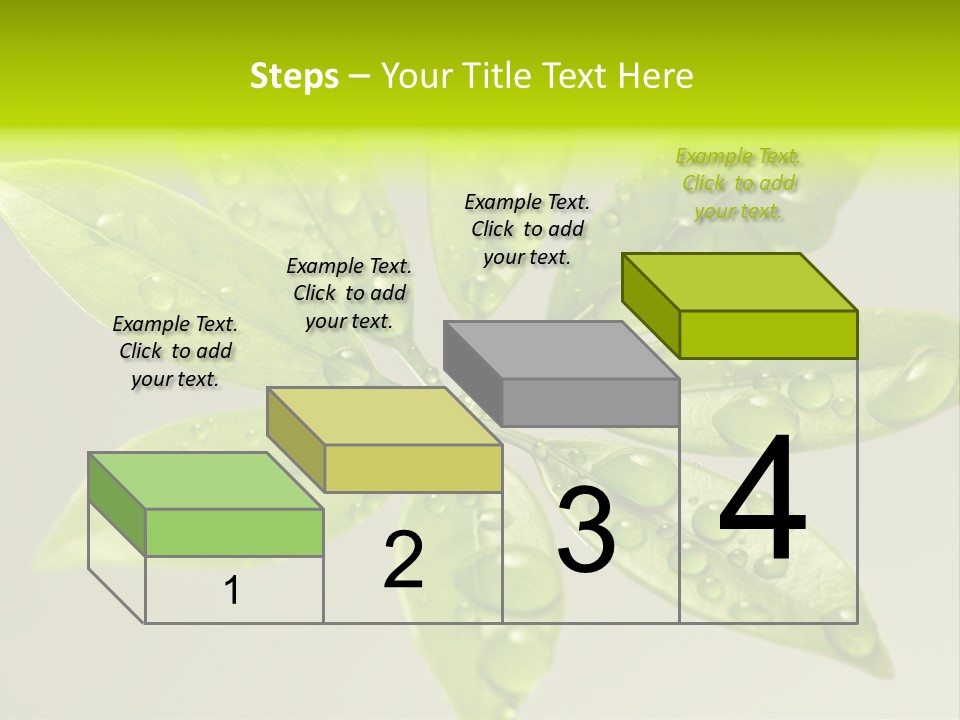 Steps – Your Title Text Here

Example Text. Click to add your text.

Example Text. Click to add your text.

Example Text. Click to add your text.

Example Text. Click to add your text.

1

2

3

4